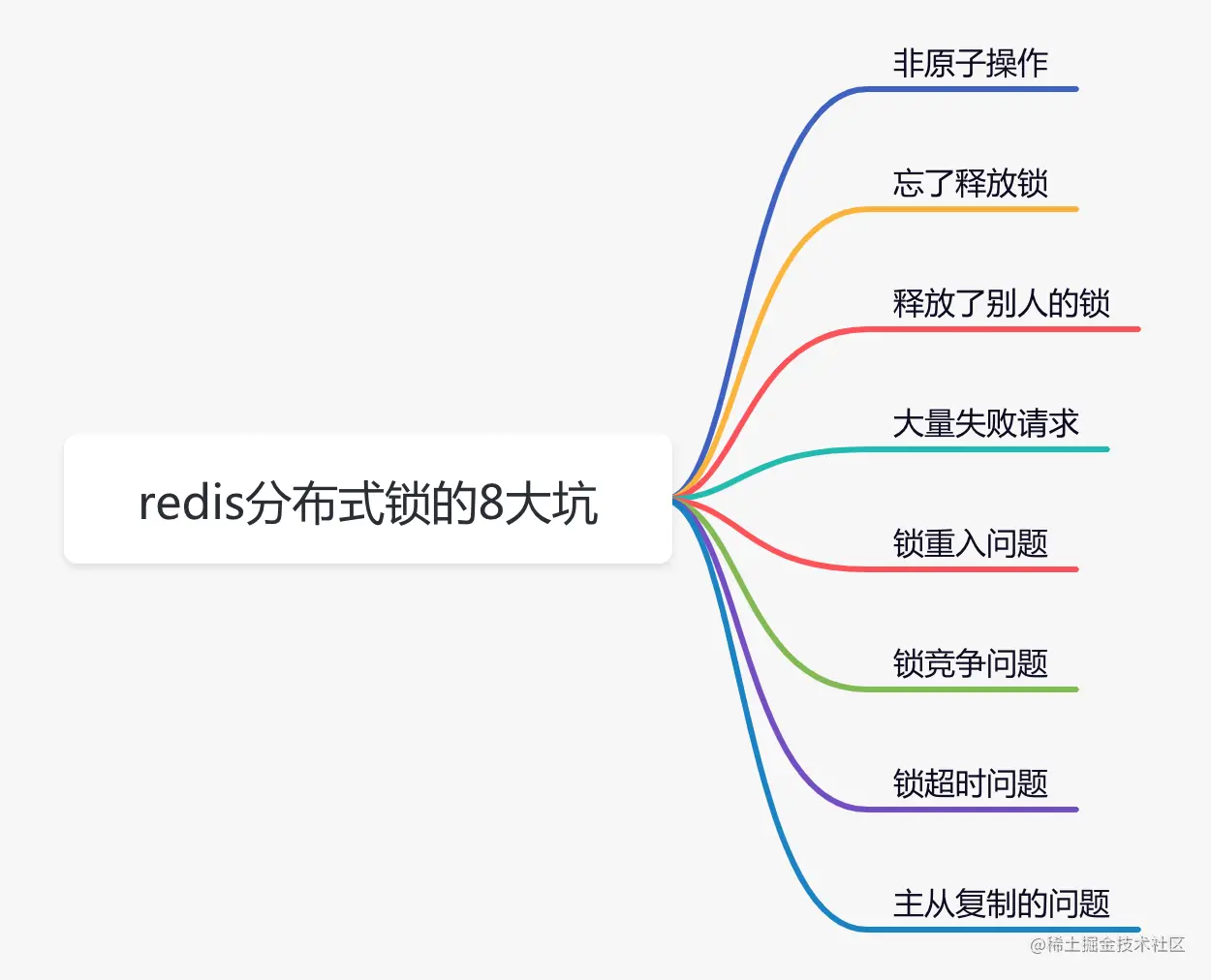 redis分布式锁的8大坑

非原子操作

忘了释放锁

释放了别人的锁

大量失败请求

锁重入问题

锁竞争问题

锁超时问题

主从复制的问题

@稀土掘金技术社区